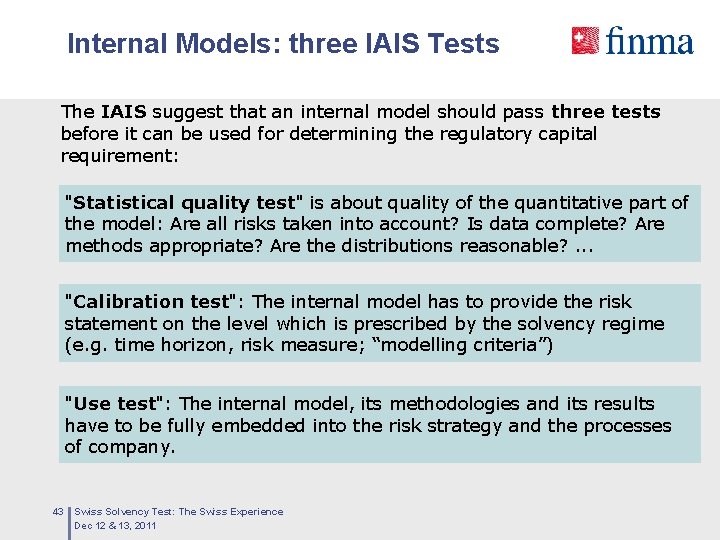 Internal Models: three IAIS Tests

finma

The IAIS suggest that an internal model should pass three tests before it can be used for determining the regulatory capital requirement:

"Statistical quality test" is about quality of the quantitative part of the model: Are all risks taken into account? Is data complete? Are methods appropriate? Are the distributions reasonable? ...

"Calibration test": The internal model has to provide the risk statement on the level which is prescribed by the solvency regime (e.g. time horizon, risk measure; “modelling criteria”)

"Use test": The internal model, its methodologies and its results have to be fully embedded into the risk strategy and the processes of company.

43 Swiss Solvency Test: The Swiss Experience
Dec 12 & 13, 2011